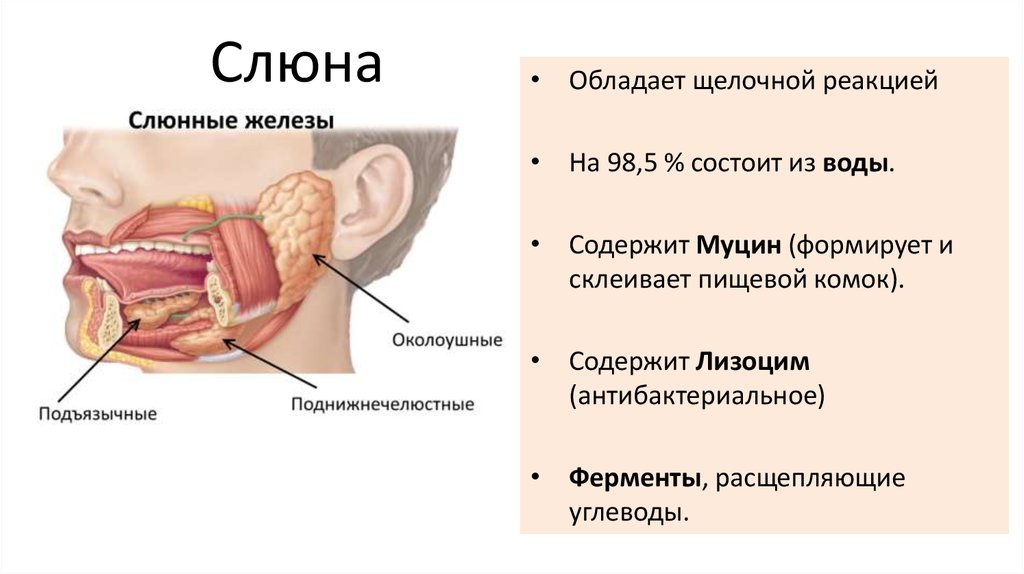 Слюна

Слюнные железы

Околоушные

Подъязычные

Поднижнечелюстные

• Обладает щелочной реакцией

• На 98,5 % состоит из воды.

• Содержит Муцин (формирует и склеивает пищевой комок).

• Содержит Лизоцим (антибактериальное)

• Ферменты, расщепляющие углеводы.